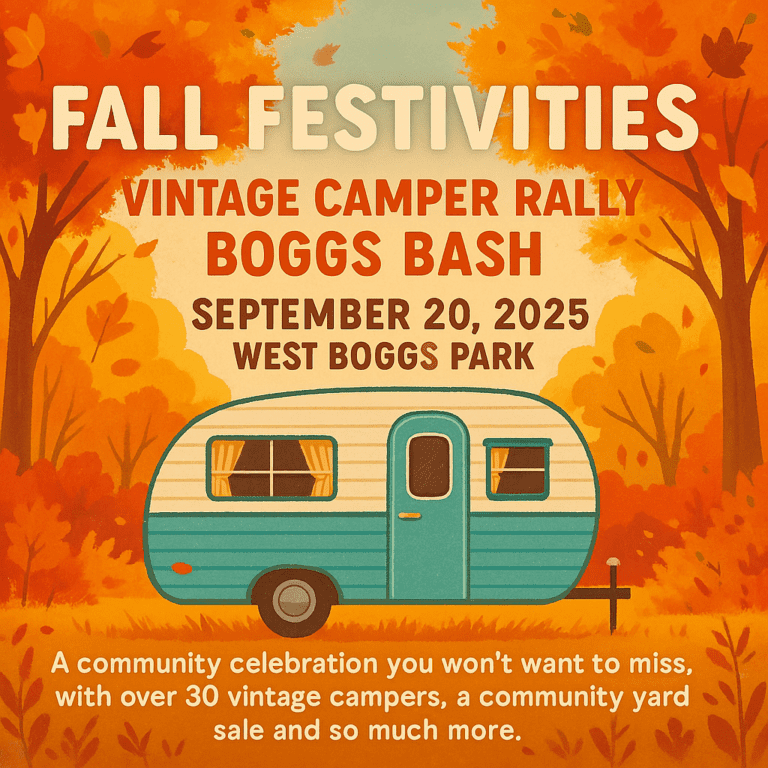 FALL FESTIVITIES

VINTAGE CAMPER RALLY
BOGGS BASH

SEPTEMBER 20, 2025
WEST BOGGS PARK

A community celebration you won't want to miss, with over 30 vintage campers, a community yard sale and so much more.